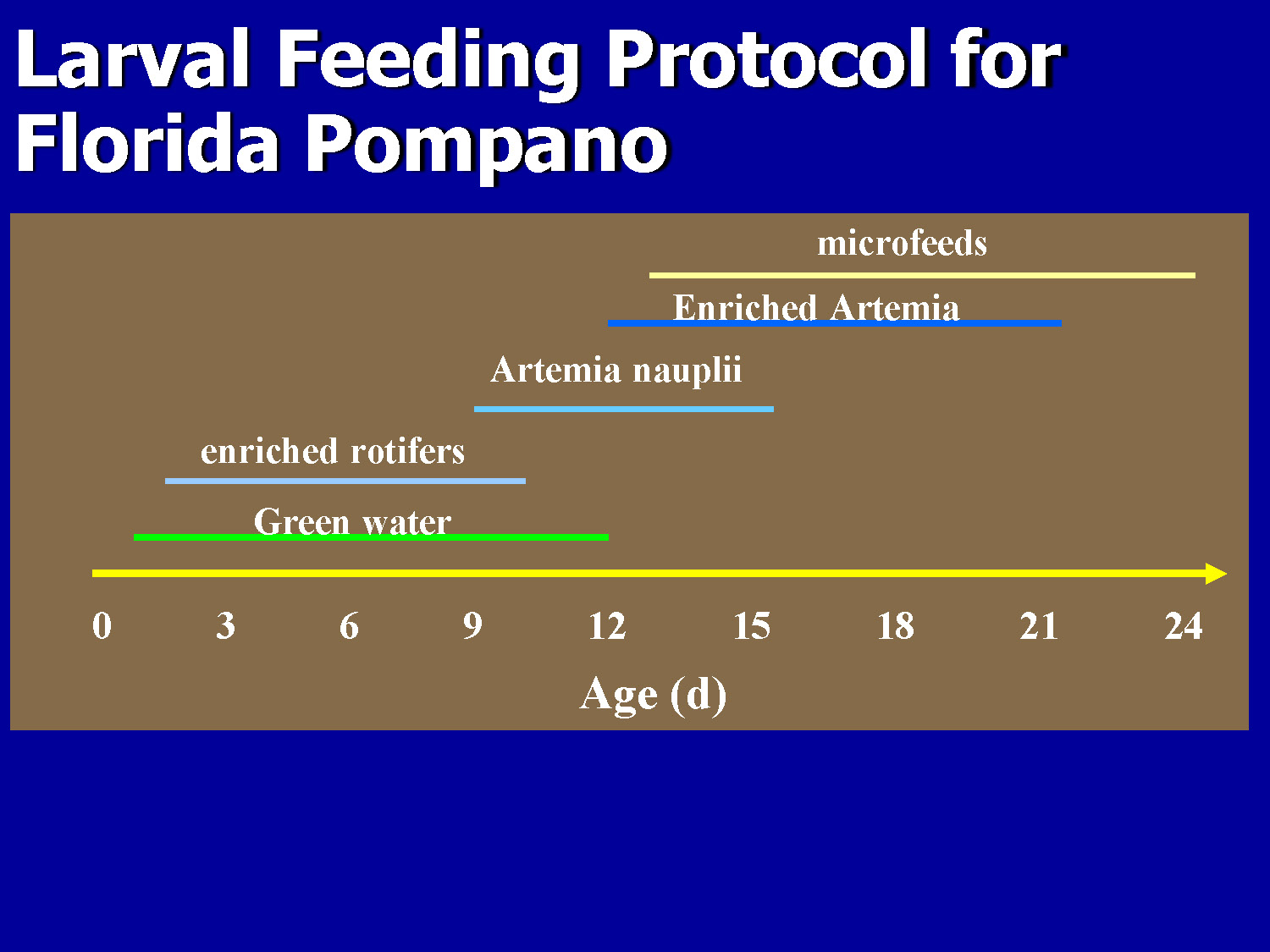 Larval Feeding Protocol for Florida Pompano

microfeeds

Enriched Artemia

Artemia nauplii

enriched rotifers

Green water

0 3 6 9 12 15 18 21 24

Age (d)